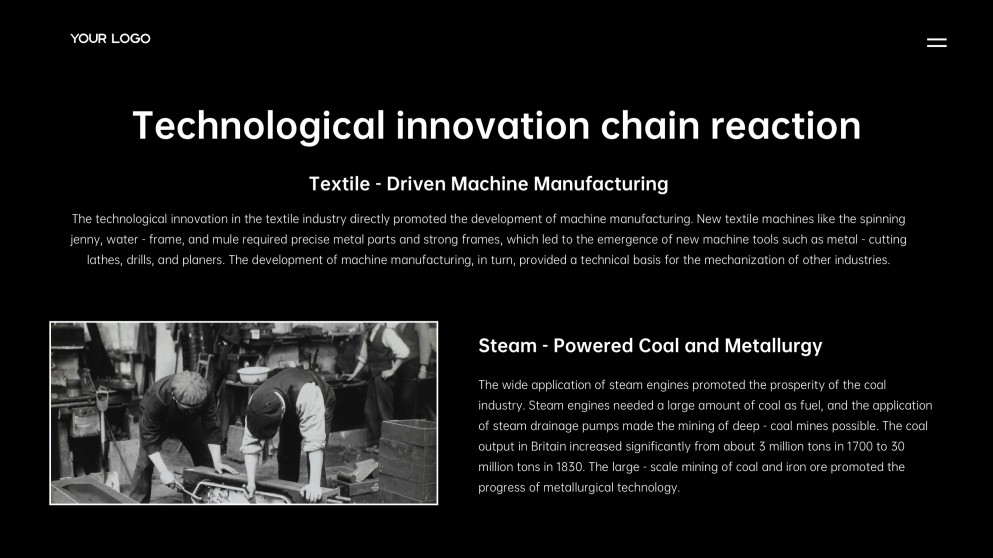 YOUR LOGO

Technological innovation chain reaction

Textile - Driven Machine Manufacturing

The technological innovation in the textile industry directly promoted the development of machine manufacturing. New textile machines like the spinning jenny, water - frame, and mule required precise metal parts and strong frames, which led to the emergence of new machine tools such as metal - cutting lathes, drills, and planers. The development of machine manufacturing, in turn, provided a technical basis for the mechanization of other industries.

Steam - Powered Coal and Metallurgy

The wide application of steam engines promoted the prosperity of the coal industry. Steam engines needed a large amount of coal as fuel, and the application of steam drainage pumps made the mining of deep - coal mines possible. The coal output in Britain increased significantly from about 3 million tons in 1700 to 30 million tons in 1830. The large - scale mining of coal and iron ore promoted the progress of metallurgical technology.